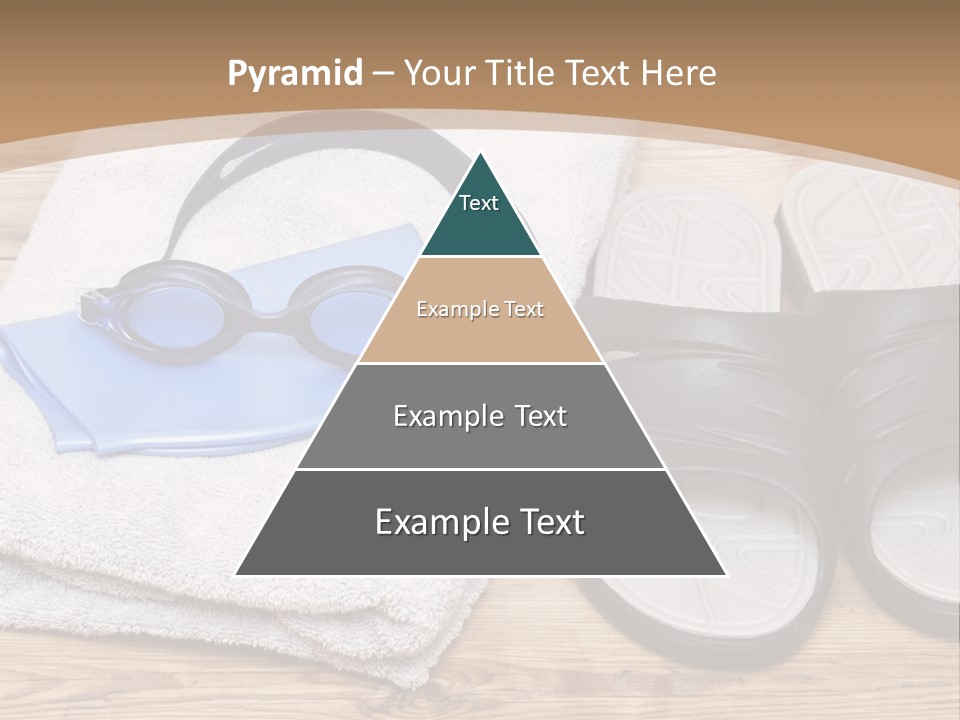 Pyramid – Your Title Text Here

Text

Example Text

Example Text

Example Text